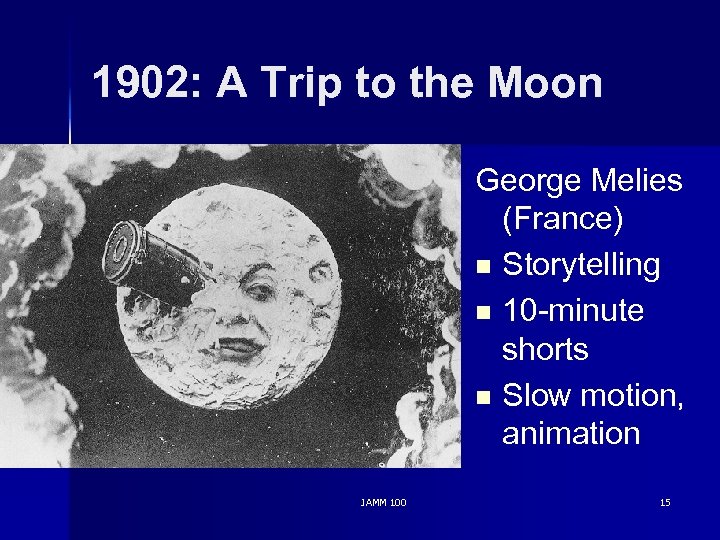 1902: A Trip to the Moon

George Melies (France)

- Storytelling
- 10-minute shorts
- Slow motion, animation

JAMM 100

15